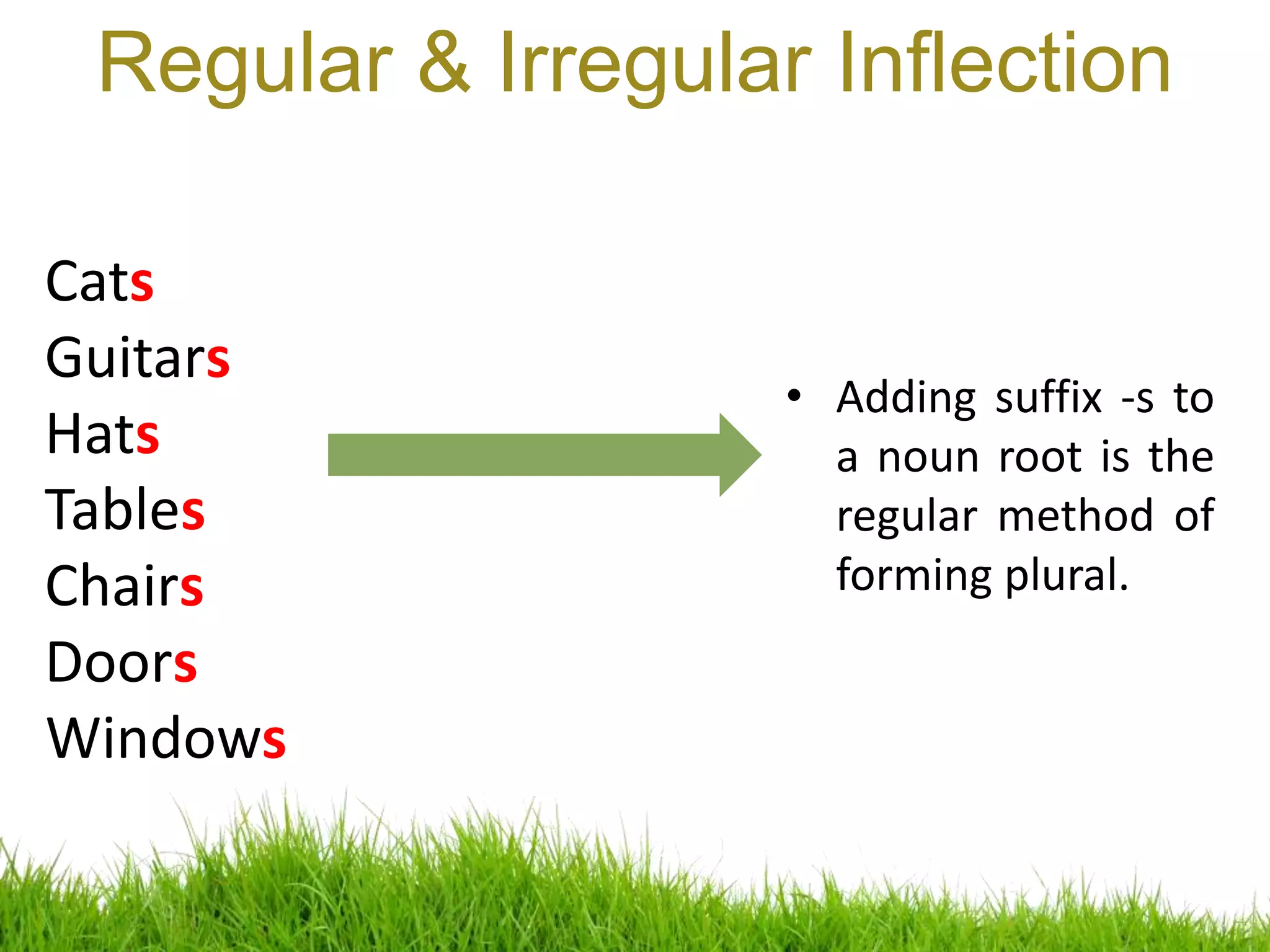 Regular & Irregular Inflection

Cats
Guitars
Hats
Tables
Chairs
Doors
Windows

• Adding suffix -s to a noun root is the regular method of forming plural.